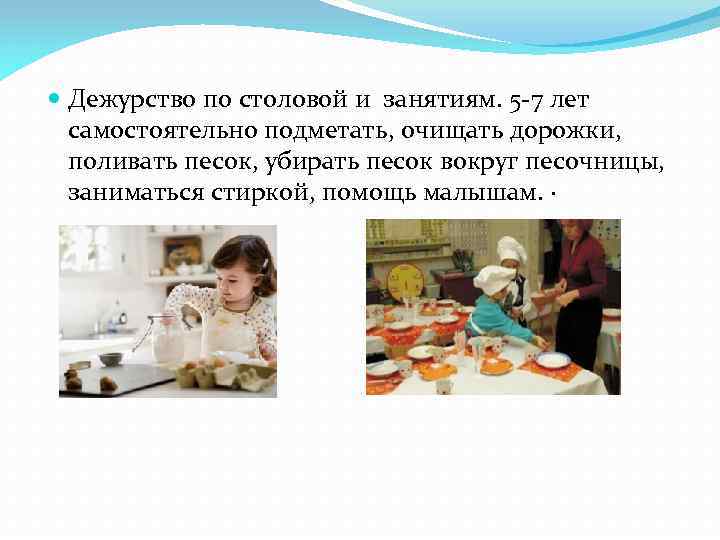 Дежурство по столовой и занятиям. 5-7 лет самостоятельно подметать, очищать дорожки, поливать песок, убирать песок вокруг песочницы, заниматься стиркой, помощь малышам. ·